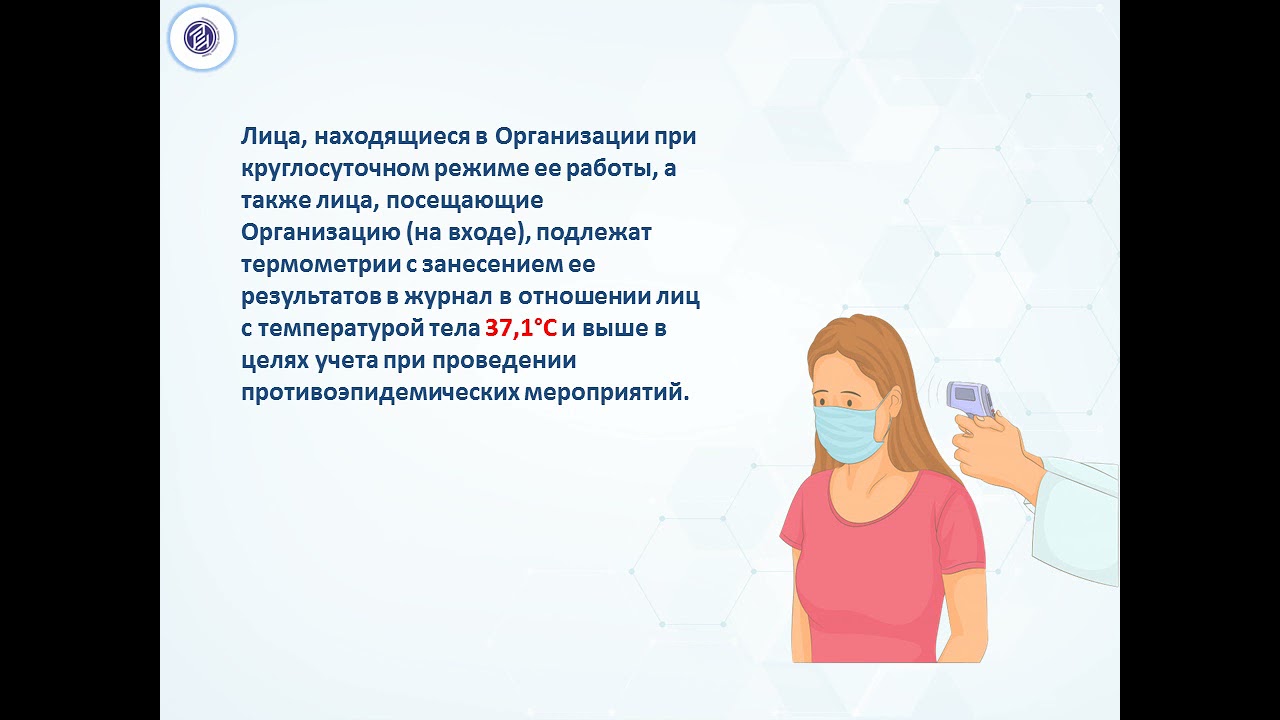 Лица, находящиеся в Организации при круглосуточном режиме ее работы, а также лица, посещающие Организацию (на входе), подлежат термометрии с занесением ее результатов в журнал в отношении лиц с температурой тела 37,1°С и выше в целях учета при проведении противоэпидемических мероприятий.